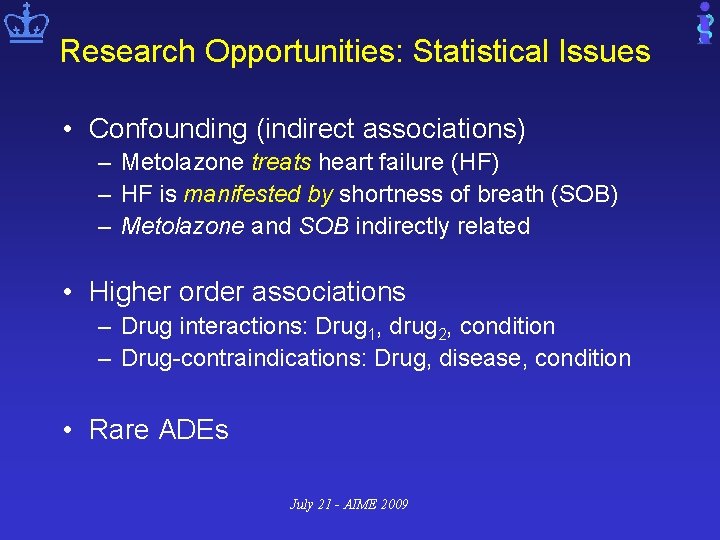 Research Opportunities: Statistical Issues

• Confounding (indirect associations)
– Metolazone treats heart failure (HF)
– HF is manifested by shortness of breath (SOB)
– Metolazone and SOB indirectly related

• Higher order associations
– Drug interactions: Drug$_1$, drug$_2$, condition
– Drug-contraindications: Drug, disease, condition

• Rare ADEs

July 21 - AIME 2009